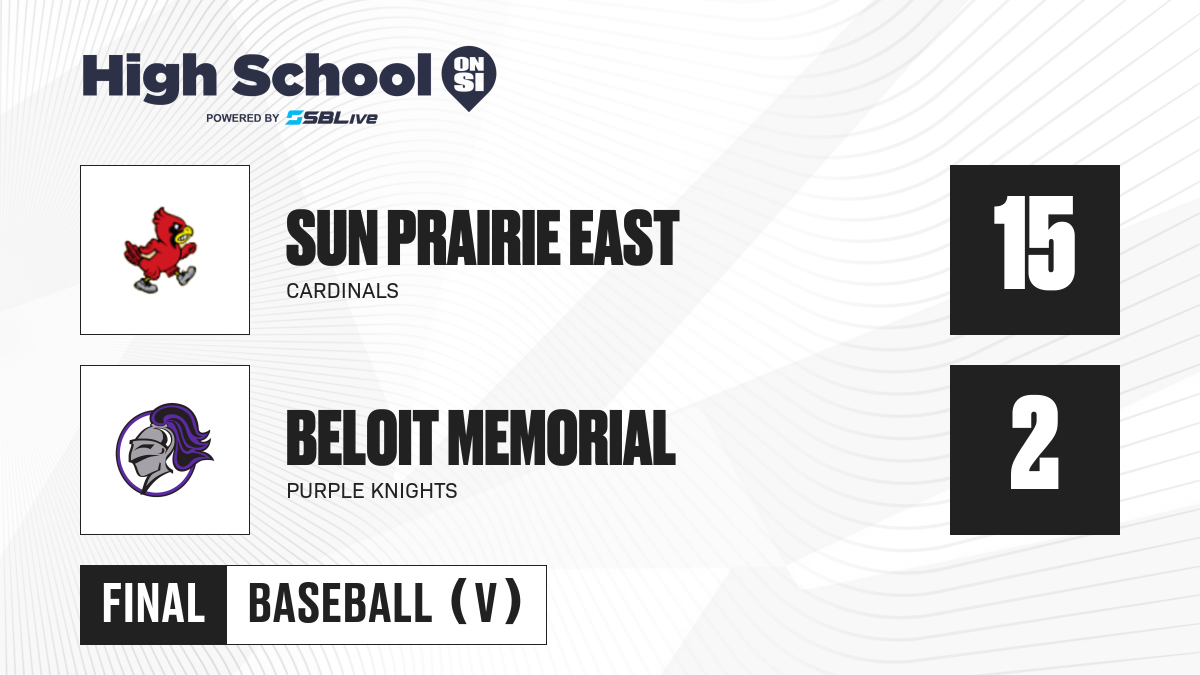 High School ON SI
POWERED BY SBLive

SUN PRAIRIE EAST
CARDINALS
15

BELOIT MEMORIAL
PURPLE KNIGHTS
2

FINAL BASEBALL (V)